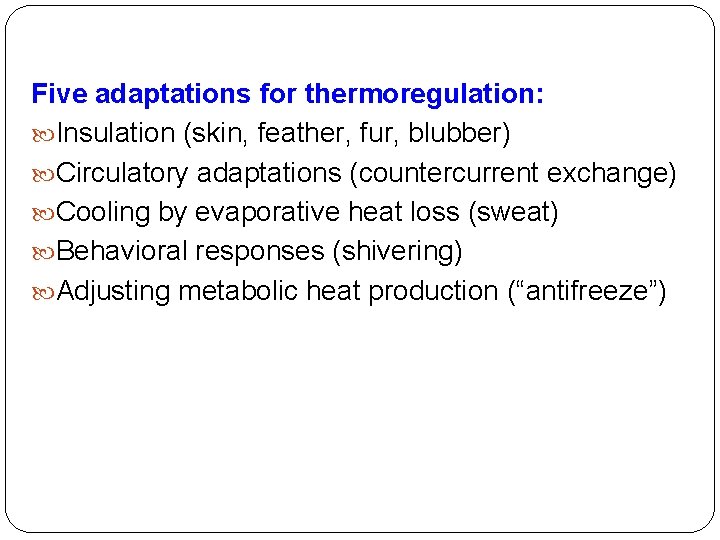 Five adaptations for thermoregulation:

Insulation (skin, feather, fur, blubber)

Circulatory adaptations (countercurrent exchange)

Cooling by evaporative heat loss (sweat)

Behavioral responses (shivering)

Adjusting metabolic heat production (“antifreeze”)